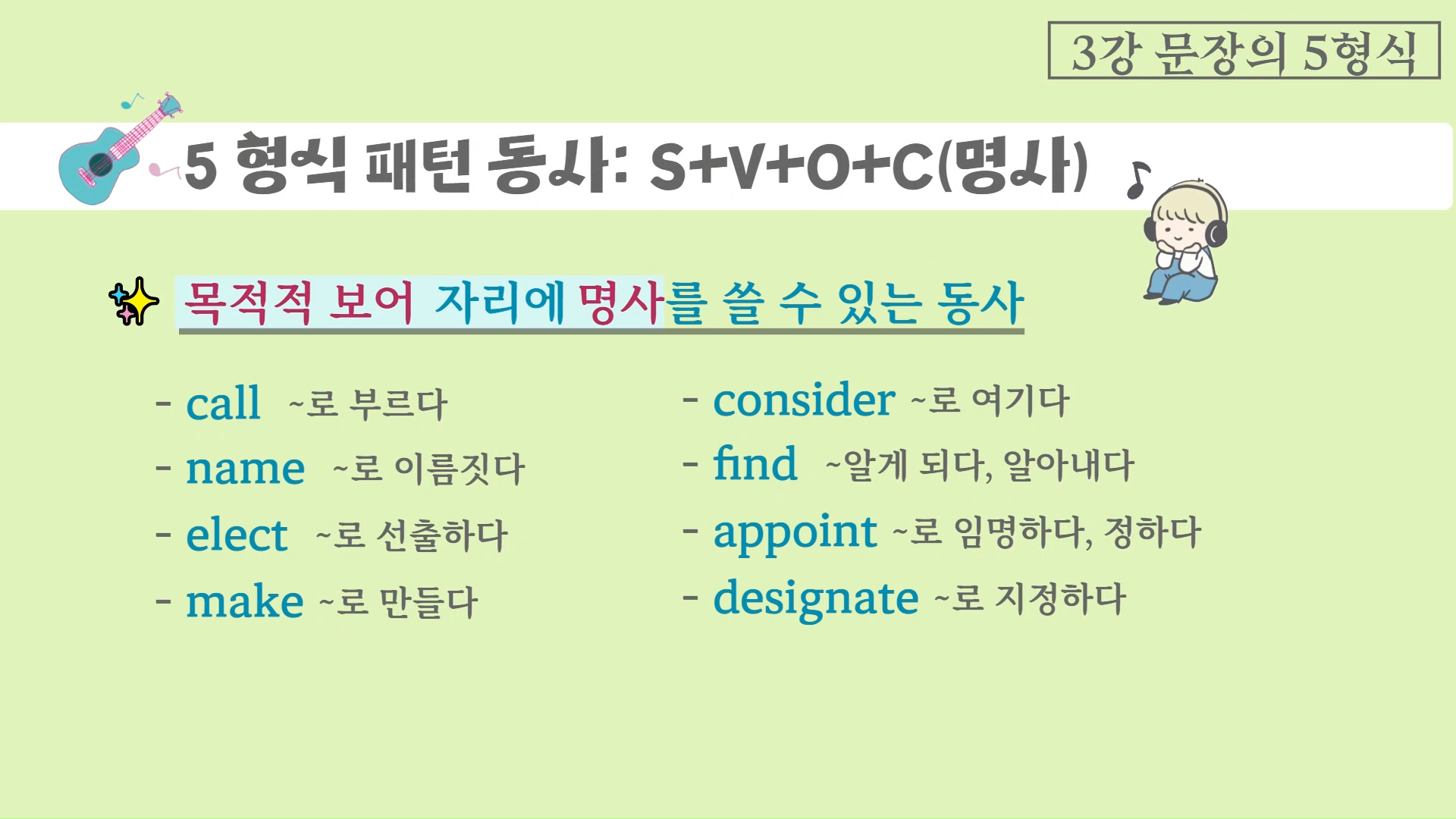 3강 문장의 5형식

5 형식 패턴 동사: S+V+O+C(명사)

목적격 보어 자리에 명사를 쓸 수 있는 동사

- call ~로 부르다
- name ~로 이름짓다
- elect ~로 선출하다
- make ~로 만들다

- consider ~로 여기다
- find ~알게 되다, 알아내다
- appoint ~로 임명하다, 정하다
- designate ~로 지정하다